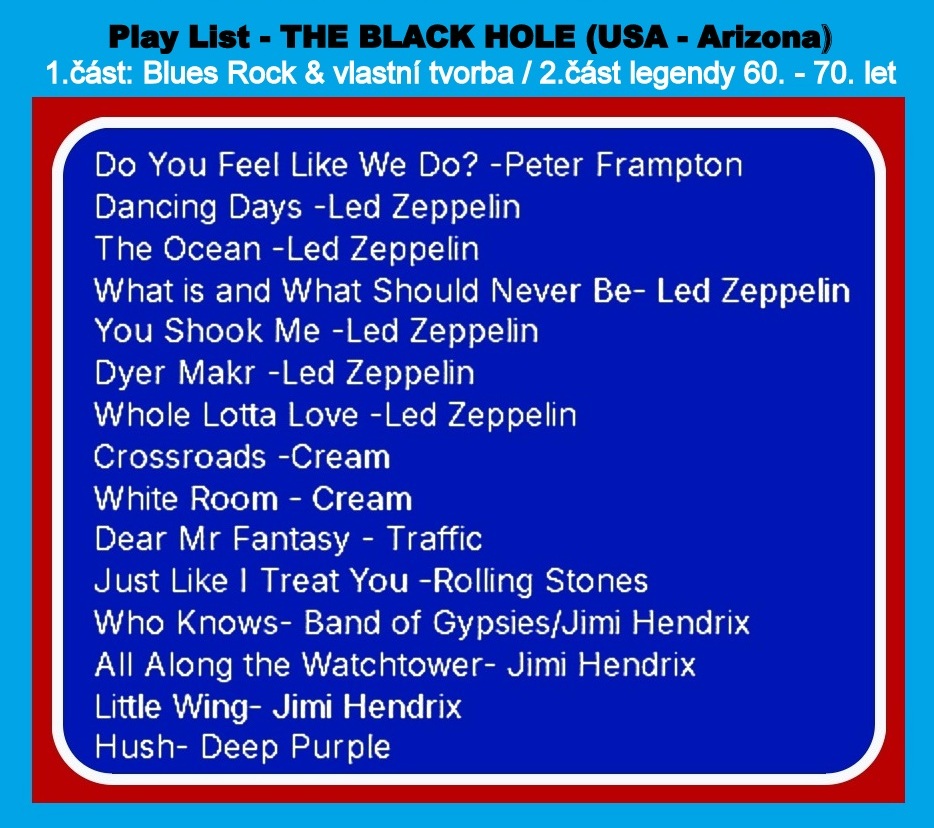 Play List - THE BLACK HOLE (USA - Arizona)
1.část: Blues Rock & vlastní tvorba / 2.část legendy 60. - 70. let

Do You Feel Like We Do? -Peter Frampton
Dancing Days -Led Zeppelin
The Ocean -Led Zeppelin
What is and What Should Never Be- Led Zeppelin
You Shook Me -Led Zeppelin
Dyer Makr -Led Zeppelin
Whole Lotta Love -Led Zeppelin
Crossroads -Cream
White Room - Cream
Dear Mr Fantasy - Traffic
Just Like I Treat You -Rolling Stones
Who Knows- Band of Gypsies/Jimi Hendrix
All Along the Watchtower- Jimi Hendrix
Little Wing- Jimi Hendrix
Hush- Deep Purple